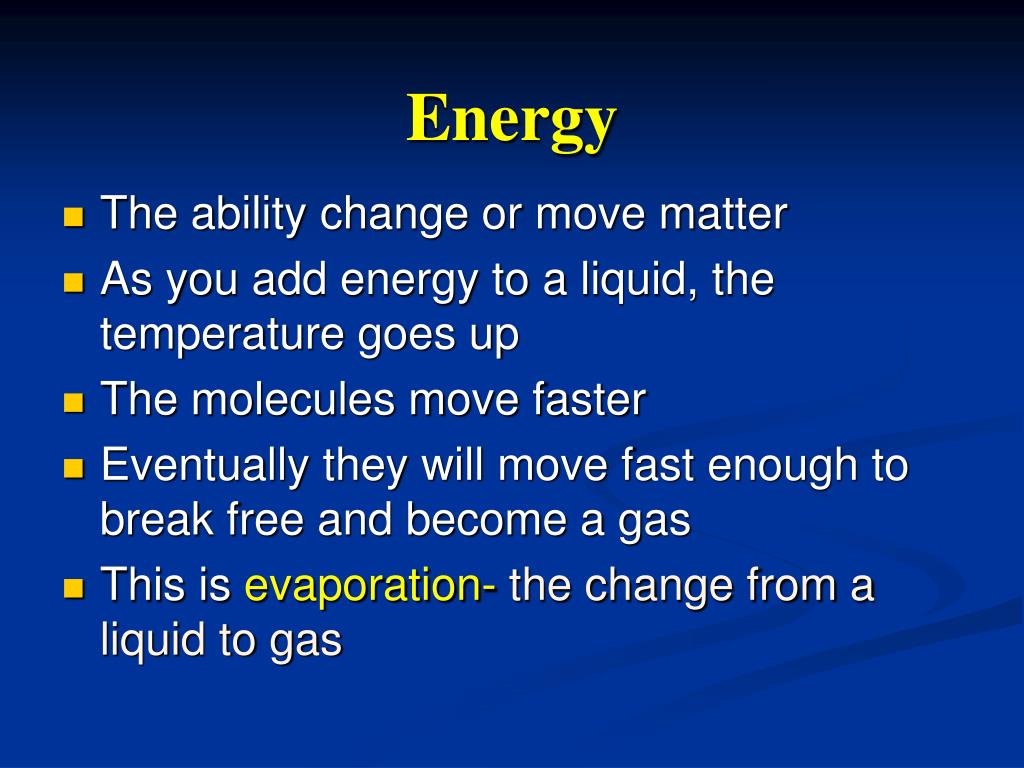 Energy

- The ability change or move matter
- As you add energy to a liquid, the temperature goes up
- The molecules move faster
- Eventually they will move fast enough to break free and become a gas
- This is evaporation- the change from a liquid to gas